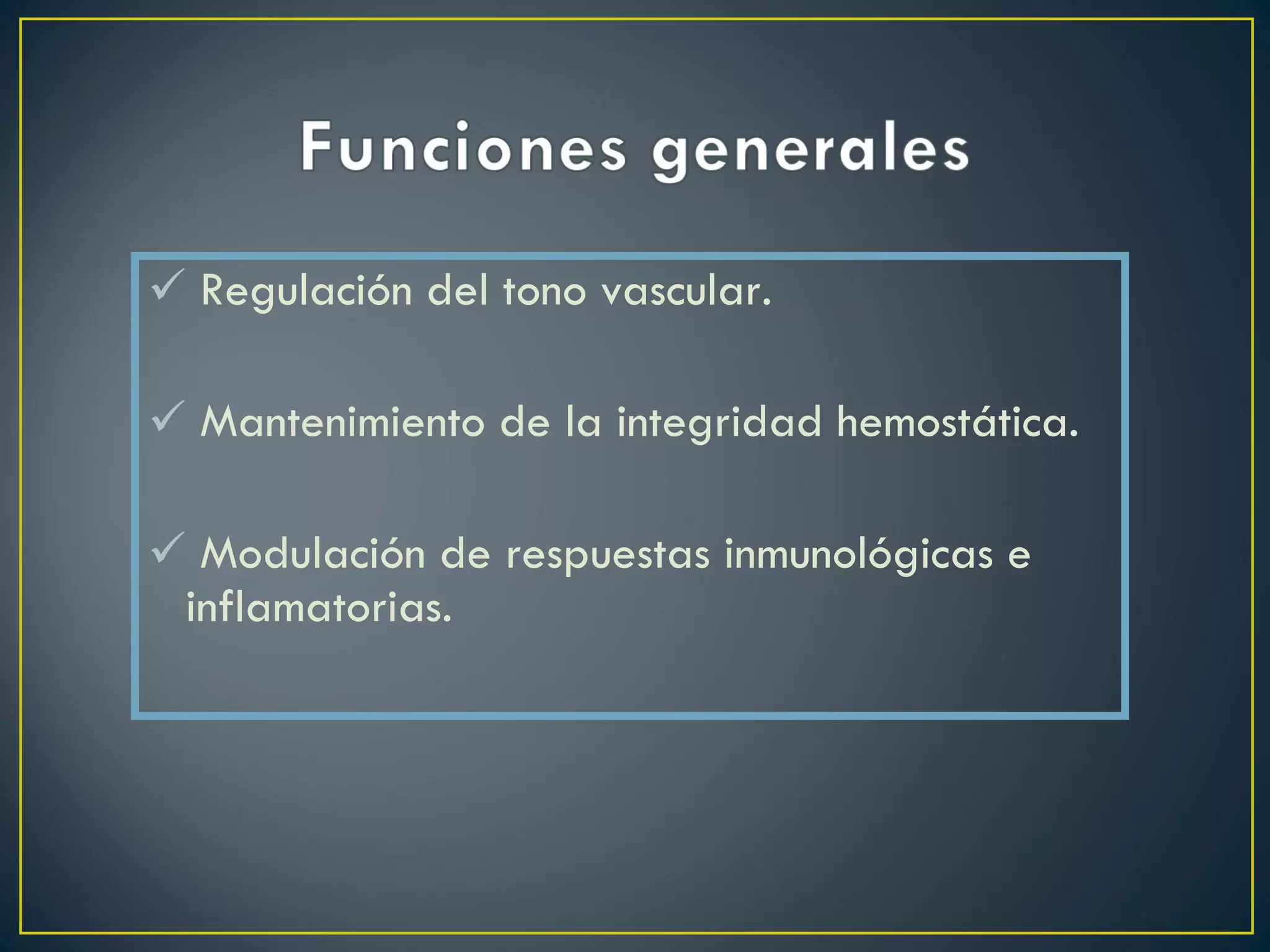 Funciones generales

✓ Regulación del tono vascular.

✓ Mantenimiento de la integridad hemostática.

✓ Modulación de respuestas inmunológicas e inflamatorias.